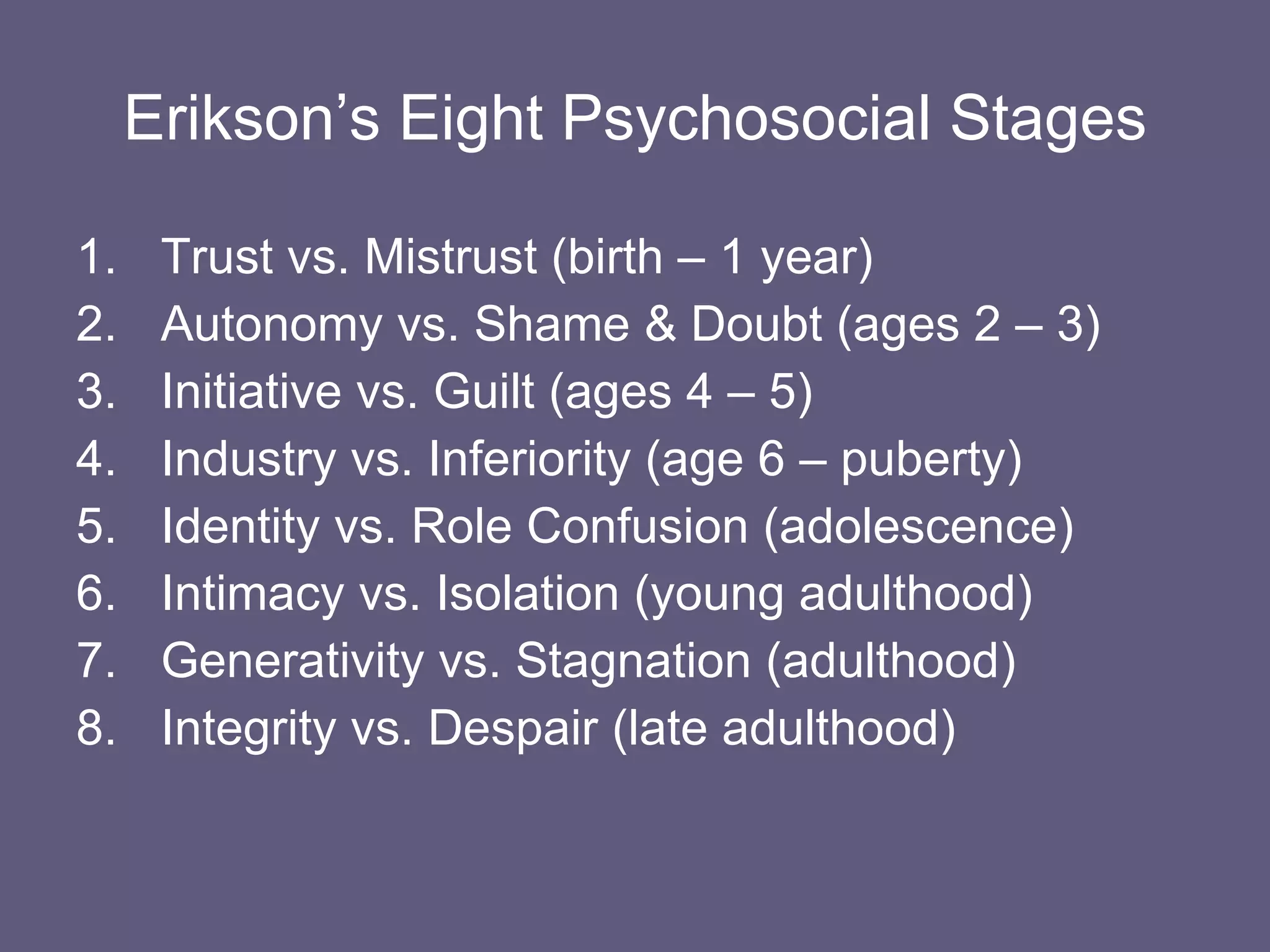 Erikson’s Eight Psychosocial Stages

1. Trust vs. Mistrust (birth – 1 year)
2. Autonomy vs. Shame & Doubt (ages 2 – 3)
3. Initiative vs. Guilt (ages 4 – 5)
4. Industry vs. Inferiority (age 6 – puberty)
5. Identity vs. Role Confusion (adolescence)
6. Intimacy vs. Isolation (young adulthood)
7. Generativity vs. Stagnation (adulthood)
8. Integrity vs. Despair (late adulthood)